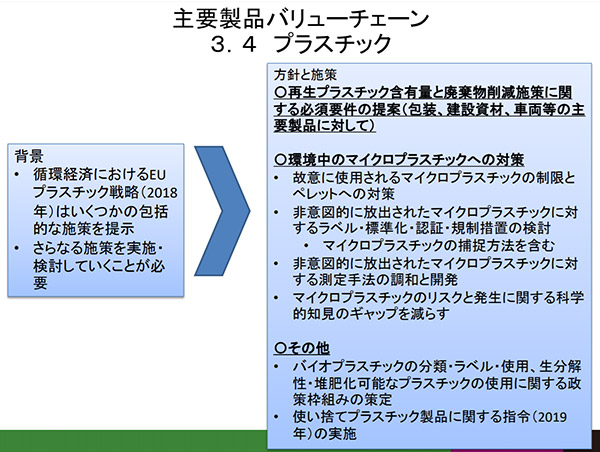 主要製品バリューチェーン
3．4　プラスチック

背景
• 循環経済におけるEUプラスチック戦略（2018年）はいくつかの包括的な施策を提示
• さらなる施策を実施・検討していくことが必要

方針と施策
○再生プラスチック含有量と廃棄物削減施策に関する必須要件の提案（包装、建設資材、車両等の主要製品に対して）

○環境中のマイクロプラスチックへの対策
• 故意に使用されるマイクロプラスチックの制限とペレットへの対策
• 非意図的に放出されたマイクロプラスチックに対するラベル・標準化・認証・規制措置の検討
　• マイクロプラスチックの捕捉方法を含む
• 非意図的に放出されたマイクロプラスチックに対する測定手法の調和と開発
• マイクロプラスチックのリスクと発生に関する科学的知見のギャップを減らす

○その他
• バイオプラスチックの分類・ラベル・使用、生分解性・堆肥化可能なプラスチックの使用に関する政策枠組みの策定
• 使い捨てプラスチック製品に関する指令（2019年）の実施